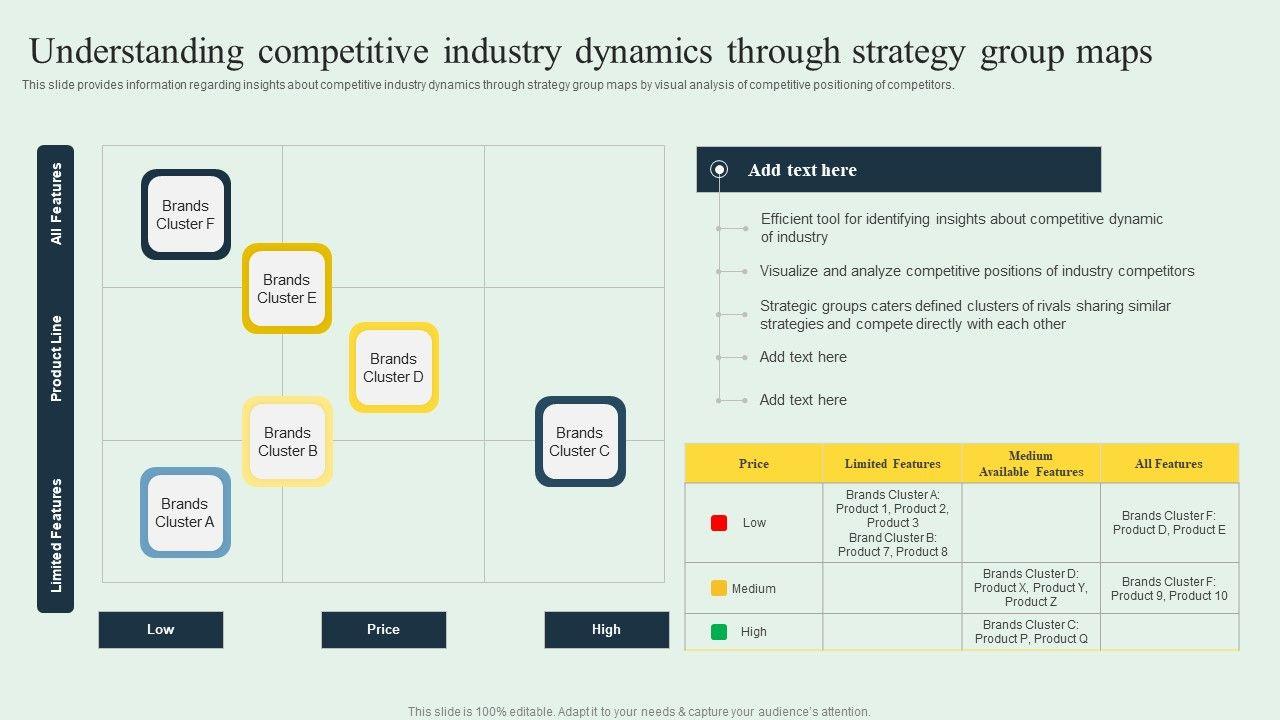 Understanding competitive industry dynamics through strategy group maps

This slide provides information regarding insights about competitive industry dynamics through strategy group maps by visual analysis of competitive positioning of competitors.

All Features

Product Line

Limited Features

Brands Cluster F

Brands Cluster E

Brands Cluster D

Brands Cluster B

Brands Cluster C

Brands Cluster A

Low

Price

High

Add text here

Efficient tool for identifying insights about competitive dynamic of industry

Visualize and analyze competitive positions of industry competitors

Strategic groups caters defined clusters of rivals sharing similar strategies and compete directly with each other

Add text here

Add text here

| Price | Limited Features | Medium Available Features | All Features |
|---|---|---|---|
| Low | Brands Cluster A: Product 1, Product 2, Product 3 Brand Cluster B: Product 7, Product 8 | | Brands Cluster F: Product D, Product E |
| Medium | | Brands Cluster D: Product X, Product Y, Product Z | Brands Cluster F: Product 9, Product 10 |
| High | | Brands Cluster C: Product P, Product Q | |

This slide is 100% editable. Adapt it to your needs & capture your audience's attention.